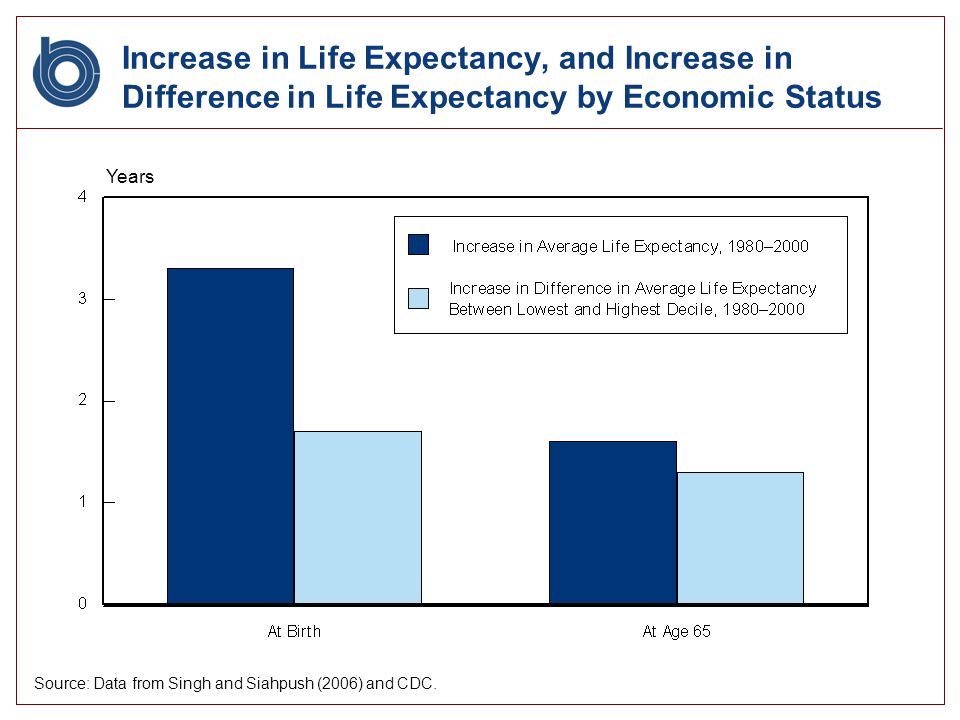 Increase in Life Expectancy, and Increase in Difference in Life Expectancy by Economic Status

Years

4
3
2
1
0

Increase in Average Life Expectancy, 1980–2000

Increase in Difference in Average Life Expectancy Between Lowest and Highest Decile, 1980–2000

At Birth

At Age 65

Source: Data from Singh and Siahpush (2006) and CDC.